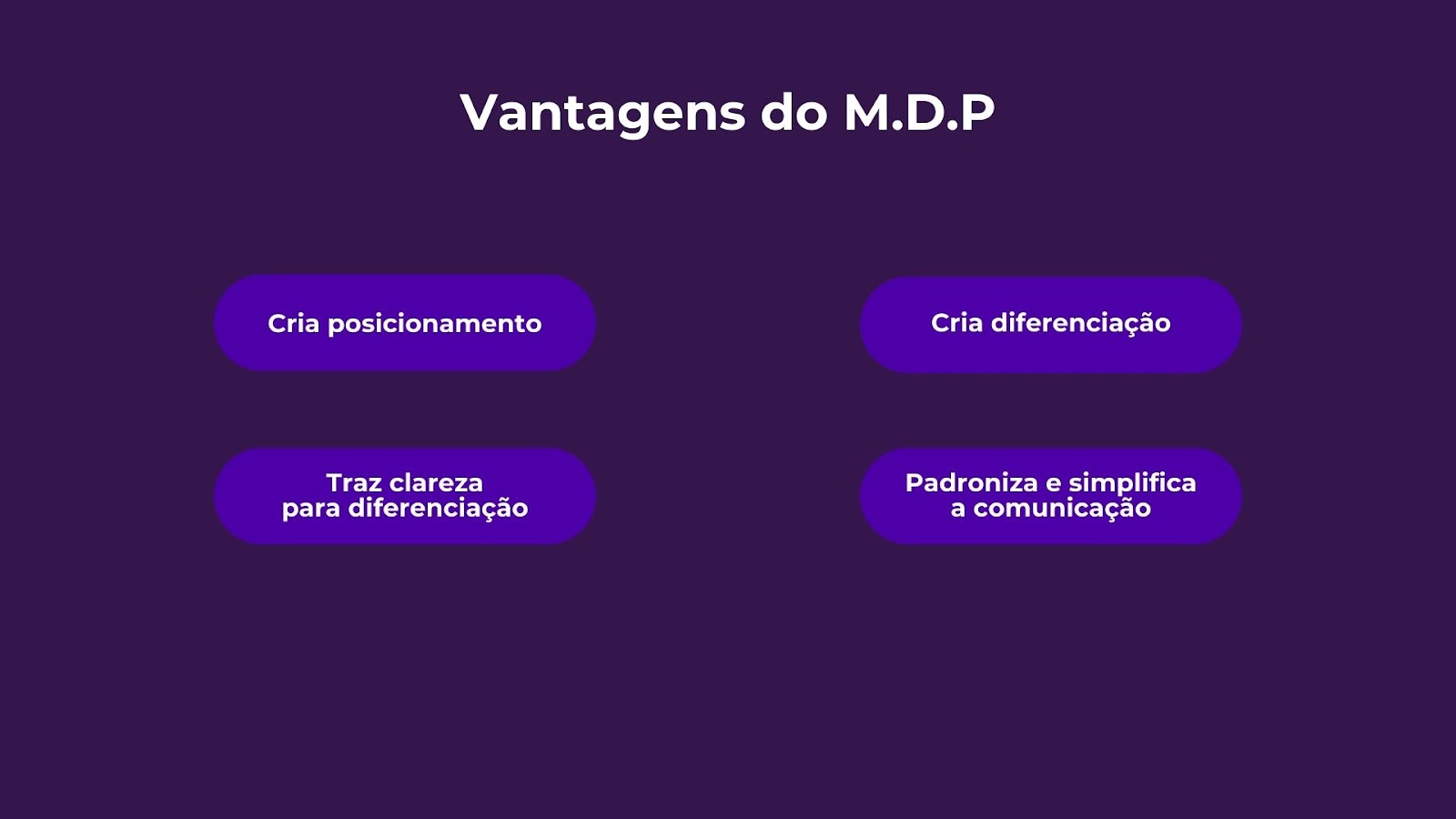 Vantagens do M.D.P

Cria posicionamento

Cria diferenciação

Traz clareza para diferenciação

Padroniza e simplifica a comunicação